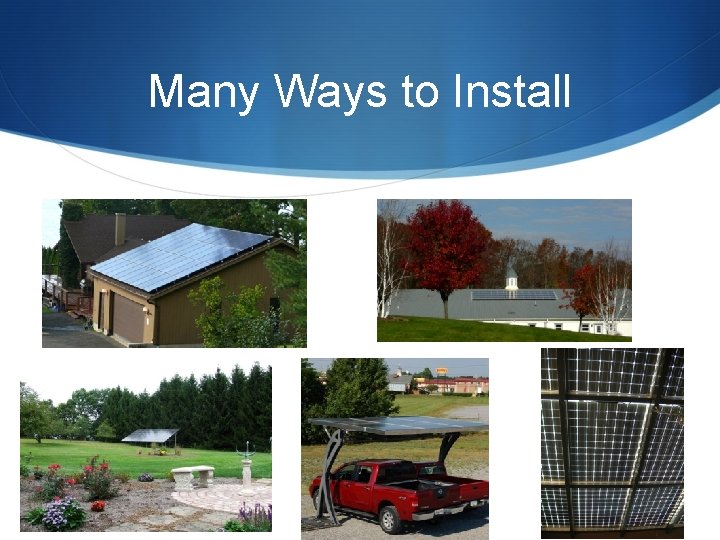 Many Ways to Install